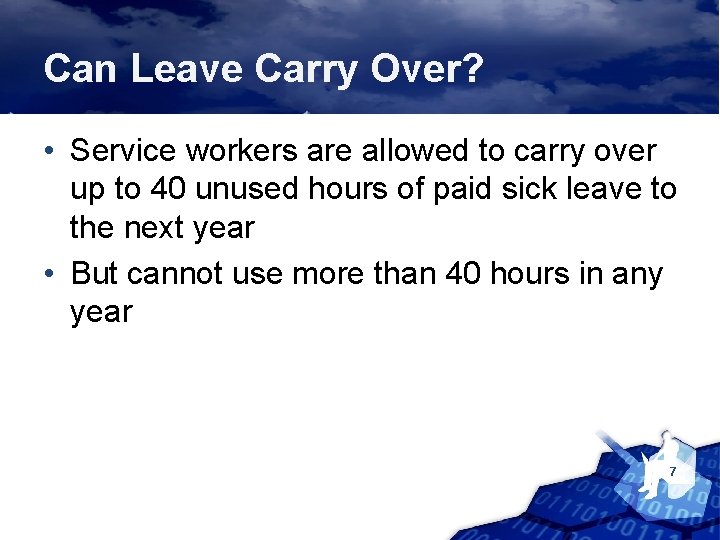 Can Leave Carry Over?

• Service workers are allowed to carry over up to 40 unused hours of paid sick leave to the next year

• But cannot use more than 40 hours in any year

7